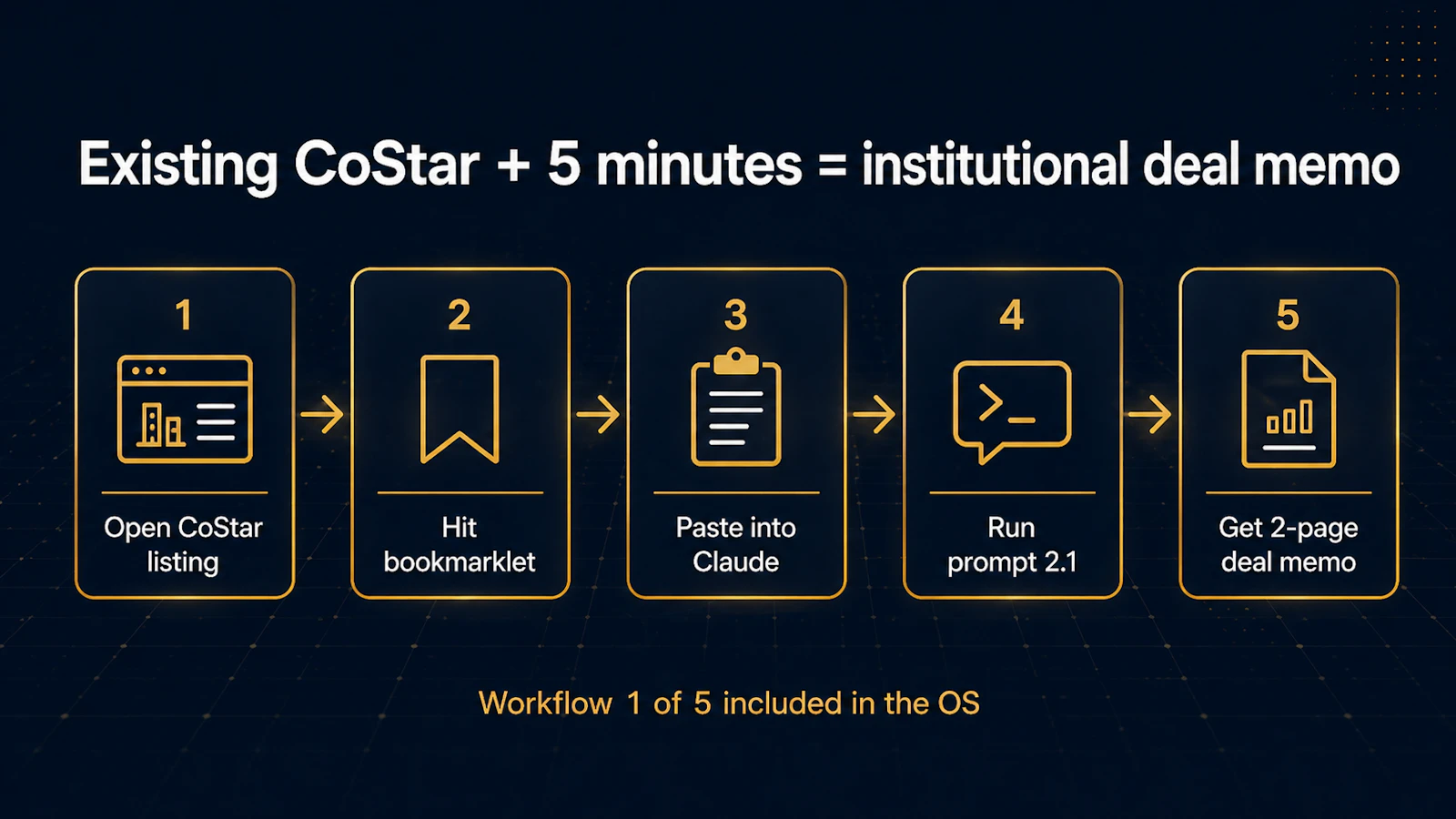 Existing CoStar + 5 minutes = institutional deal memo

1
Open CoStar listing

2
Hit bookmarklet

3
Paste into Claude

4
Run prompt 2.1

5
Get 2-page deal memo

Workflow 1 of 5 included in the OS